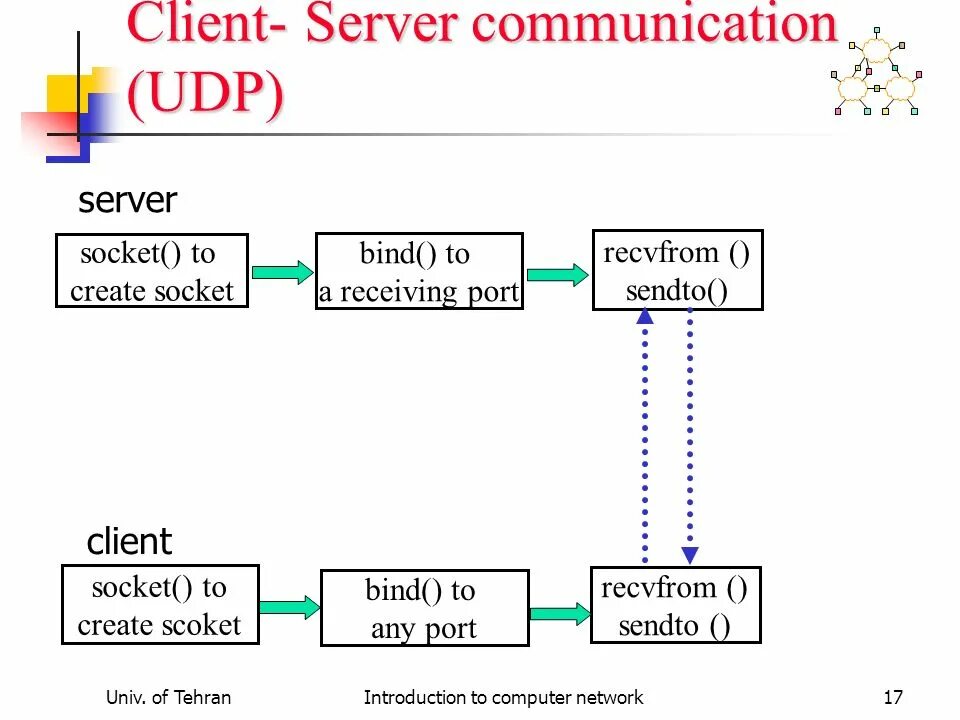 Client- Server communication (UDP)

server

socket() to create socket

bind() to a receiving port

recvfrom () sendto()

client

socket() to create scoket

bind() to any port

recvfrom () sendto ()

Univ. of Tehran

Introduction to computer network

17